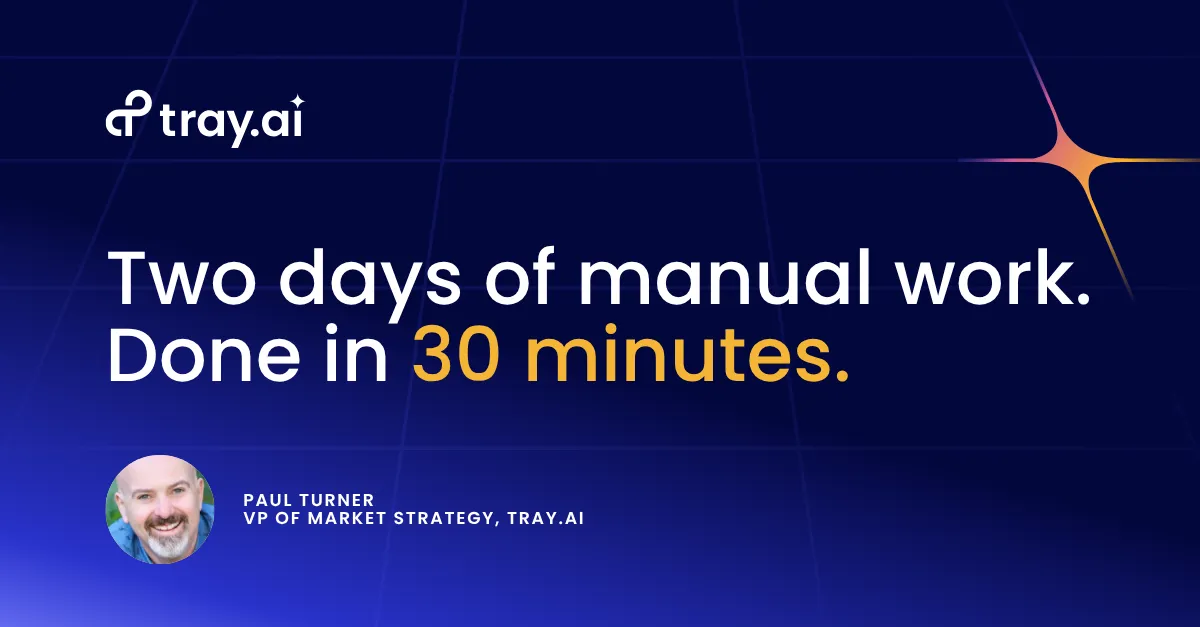 tray.ai

Two days of manual work. Done in 30 minutes.

PAUL TURNER
VP OF MARKET STRATEGY, TRAY.AI